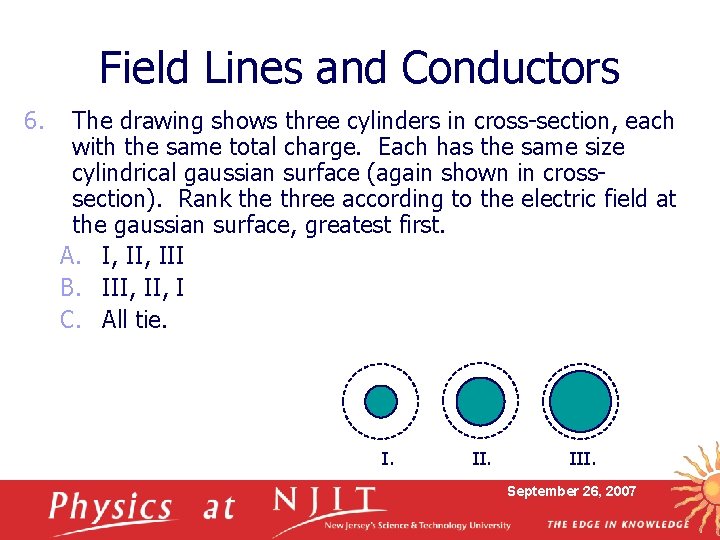 Field Lines and Conductors

6. The drawing shows three cylinders in cross-section, each with the same total charge. Each has the same size cylindrical gaussian surface (again shown in cross-section). Rank the three according to the electric field at the gaussian surface, greatest first.

A. I, II, III
B. III, II, I
C. All tie.

I.
II.
III.

Physics at NJIT
New Jersey's Science & Technology University
September 26, 2007
THE EDGE IN KNOWLEDGE